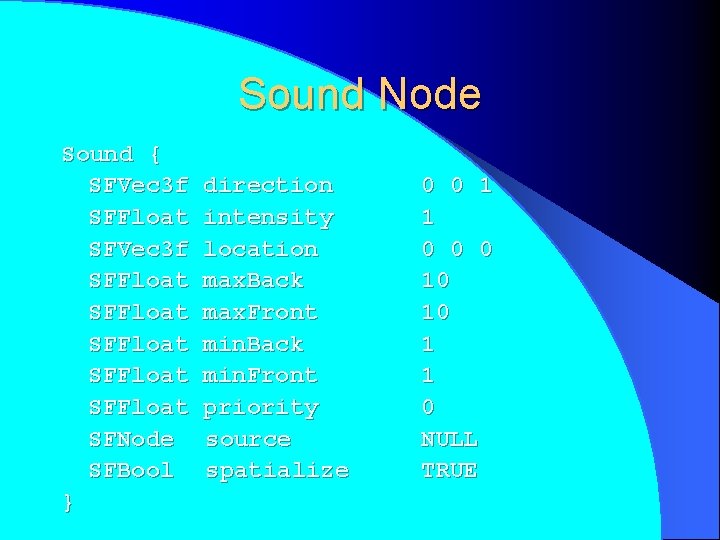 Sound Node

Sound {
  SFVec3f direction       0 0 1
  SFFloat intensity       1
  SFVec3f location        0 0 0
  SFFloat maxBack         10
  SFFloat maxFront        10
  SFFloat minBack         1
  SFFloat minFront        1
  SFFloat priority        0
  SFNode  source          NULL
  SFBool  spatialize      TRUE
}